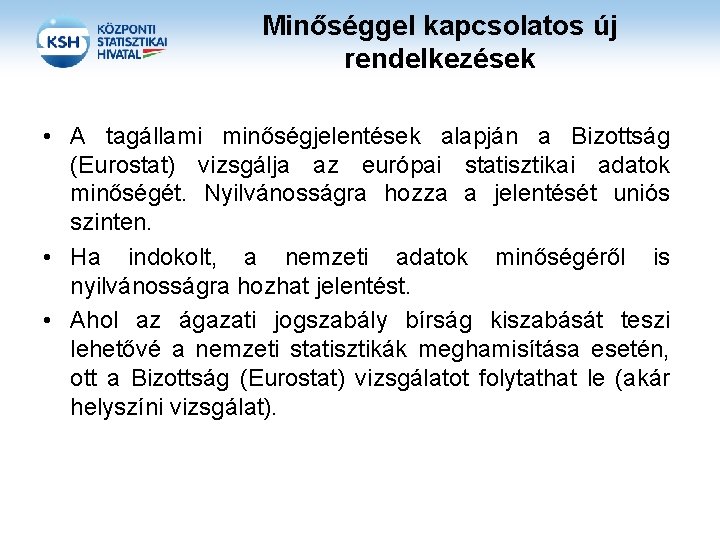 KSH KÖZPONTI STATISZTIKAI HIVATAL

Minőséggel kapcsolatos új rendelkezések

• A tagállami minőségjelentések alapján a Bizottság (Eurostat) vizsgálja az európai statisztikai adatok minőségét. Nyilvánosságra hozza a jelentését uniós szinten.

• Ha indokolt, a nemzeti adatok minőségéről is nyilvánosságra hozhat jelentést.

• Ahol az ágazati jogszabály bírság kiszabását teszi lehetővé a nemzeti statisztikák meghamisítása esetén, ott a Bizottság (Eurostat) vizsgálatot folytathat le (akár helyszíni vizsgálat).